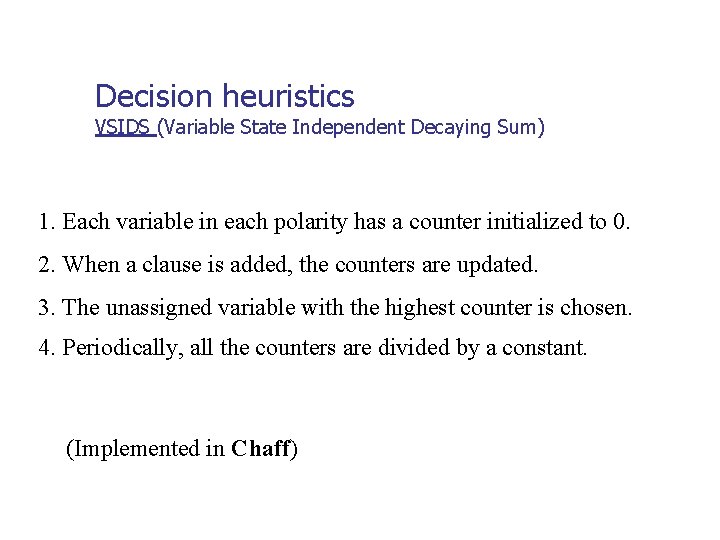 Decision heuristics
VSIDS (Variable State Independent Decaying Sum)

1. Each variable in each polarity has a counter initialized to 0.

2. When a clause is added, the counters are updated.

3. The unassigned variable with the highest counter is chosen.

4. Periodically, all the counters are divided by a constant.

(Implemented in Chaff)